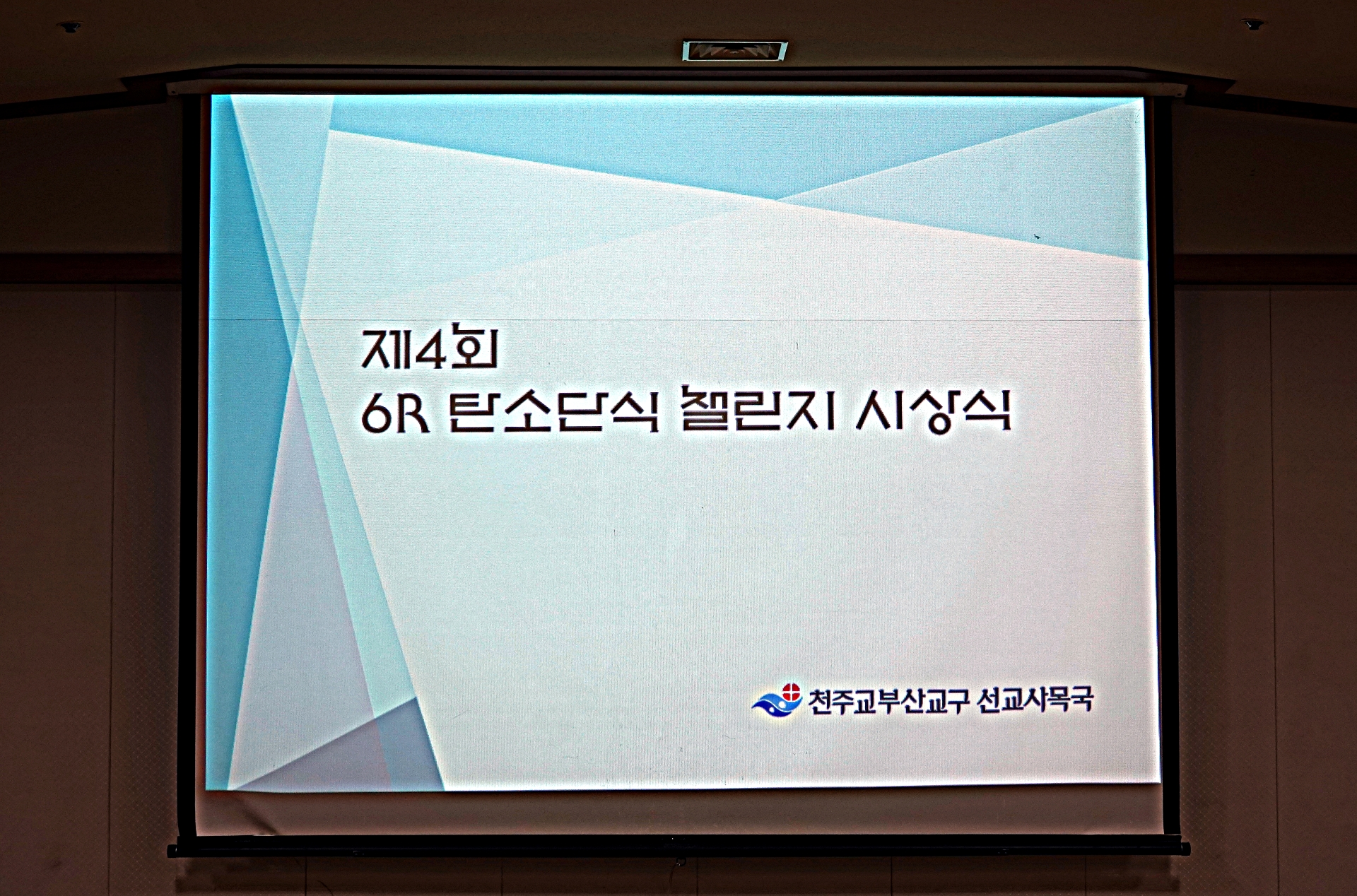 제4회
6R 탄소단식 챌린지 시상식

천주교부산교구 선교사목국